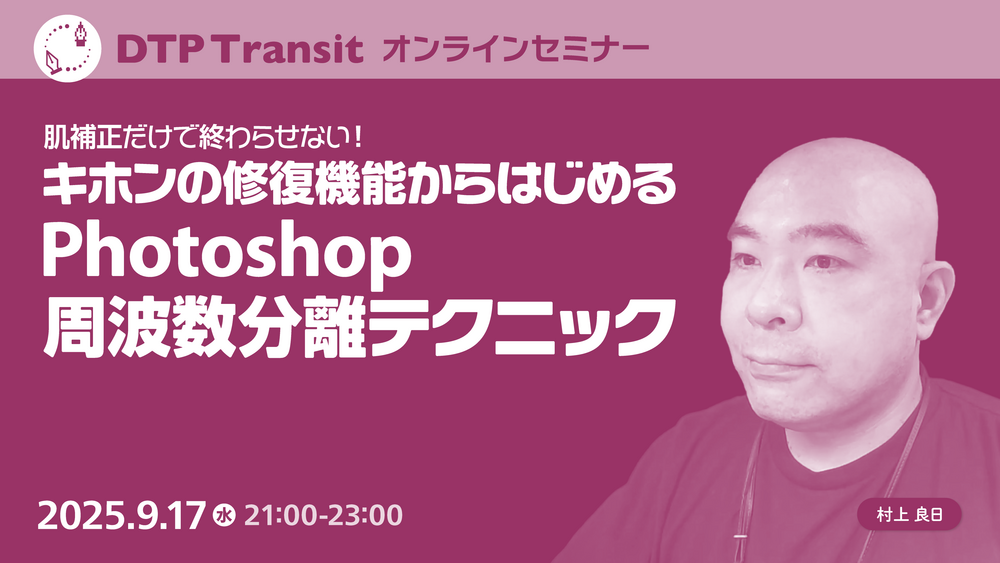 DTP Transit オンラインセミナー

肌補正だけで終わらせない！
キホンの修復機能からはじめる
Photoshop
周波数分離テクニック

2025.9.17 水 21:00-23:00

村上 良日